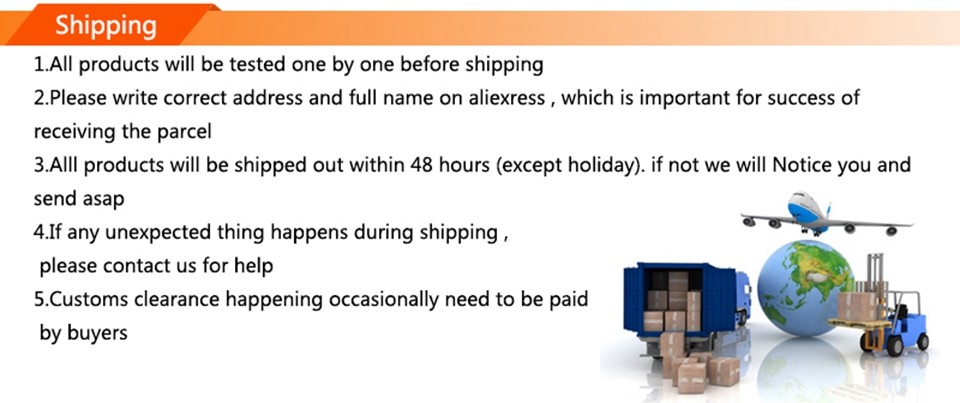 Shipping

1.All products will be tested one by one before shipping

2.Please write correct address and full name on aliexress , which is important for success of receiving the parcel

3.Alll products will be shipped out within 48 hours (except holiday). if not we will Notice you and send asap

4.If any unexpected thing happens during shipping , please contact us for help

5.Customs clearance happening occasionally need to be paid by buyers